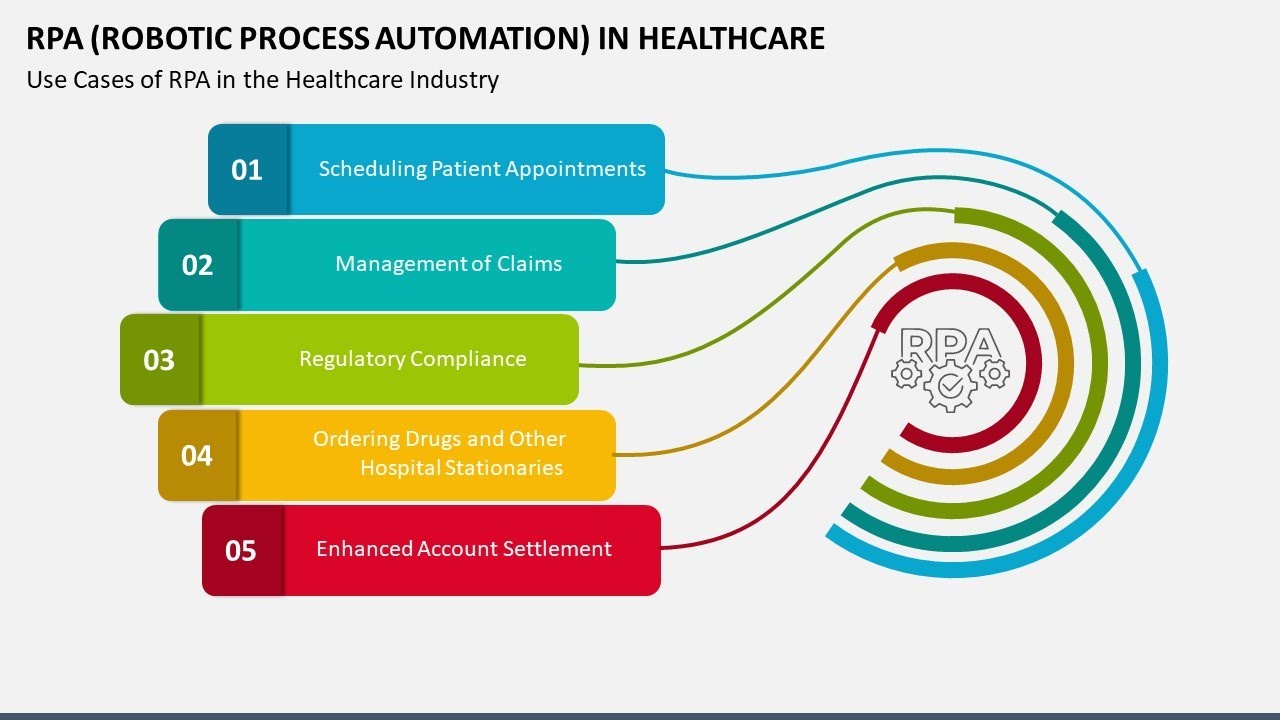 RPA (ROBOTIC PROCESS AUTOMATION) IN HEALTHCARE
Use Cases of RPA in the Healthcare Industry

01 Scheduling Patient Appointments

02 Management of Claims

03 Regulatory Compliance

04 Ordering Drugs and Other Hospital Stationaries

05 Enhanced Account Settlement

RPA